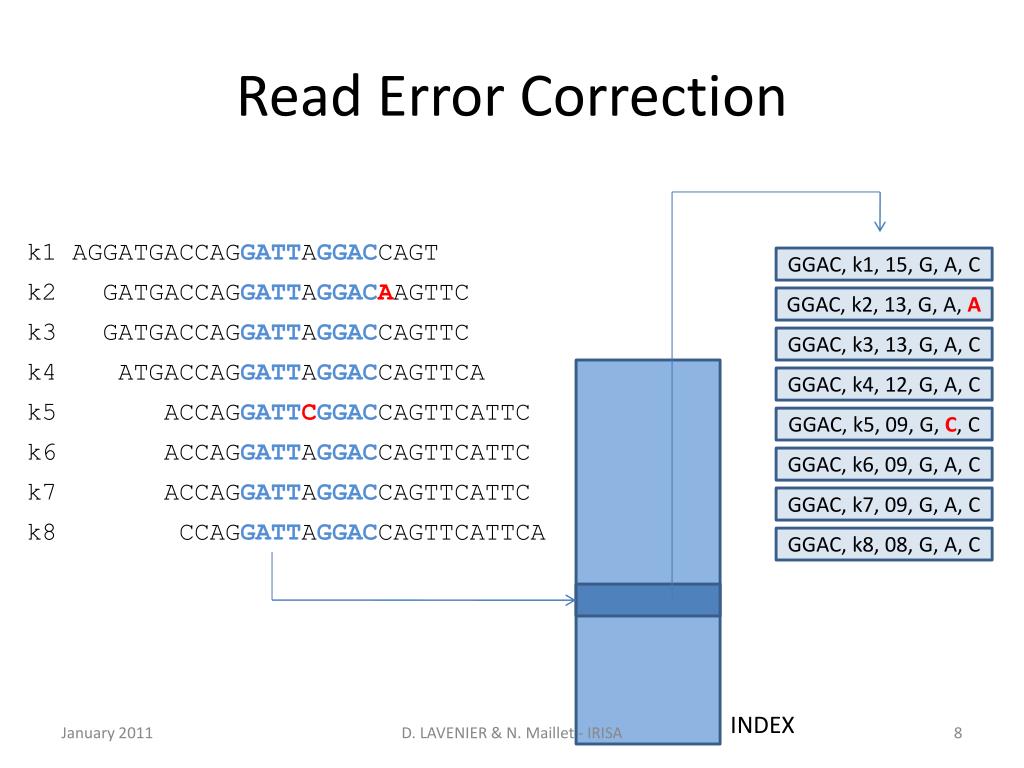 Read Error Correction

k1 AGGATGACCAGGATTAGGACCAGT
k2 GATGACCAGGATTAGGACAAGTTC
k3 GATGACCAGGATTAGGACCAGTTC
k4 ATGACCAGGATTAGGACCAGTTCA
k5 ACCAGGATTCGGACCAGTTCATTC
k6 ACCAGGATTAGGACCAGTTCATTC
k7 ACCAGGATTAGGACCAGTTCATTC
k8 CCAGGATTAGGACCAGTTCATTCA

GGAC, k1, 15, G, A, C
GGAC, k2, 13, G, A, A
GGAC, k3, 13, G, A, C
GGAC, k4, 12, G, A, C
GGAC, k5, 09, G, C, C
GGAC, k6, 09, G, A, C
GGAC, k7, 09, G, A, C
GGAC, k8, 08, G, A, C

INDEX

January 2011
D. LAVENIER & N. Maillet - IRISA
8